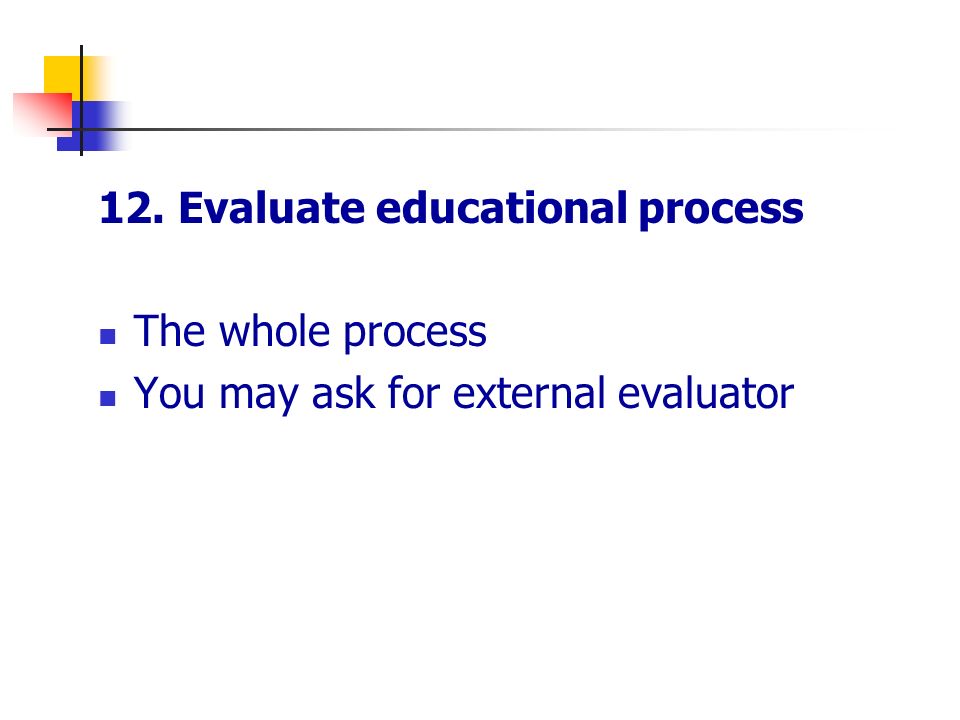 12. Evaluate educational process

- The whole process
- You may ask for external evaluator